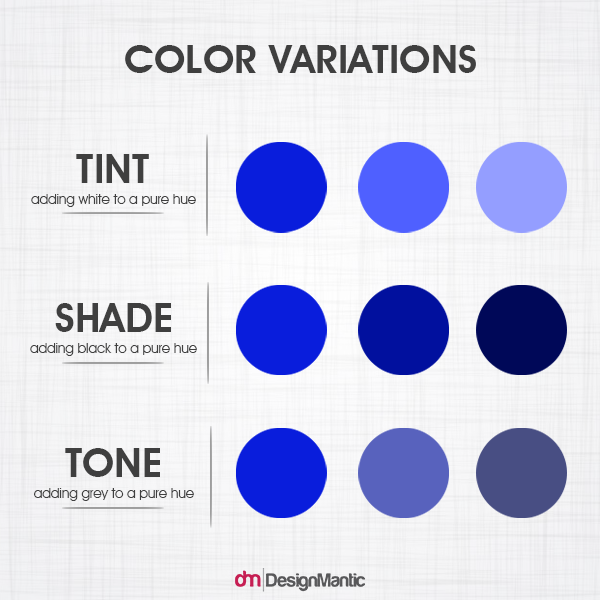 COLOR VARIATIONS

TINT
adding white to a pure hue

SHADE
adding black to a pure hue

TONE
adding grey to a pure hue

dm DesignMantic